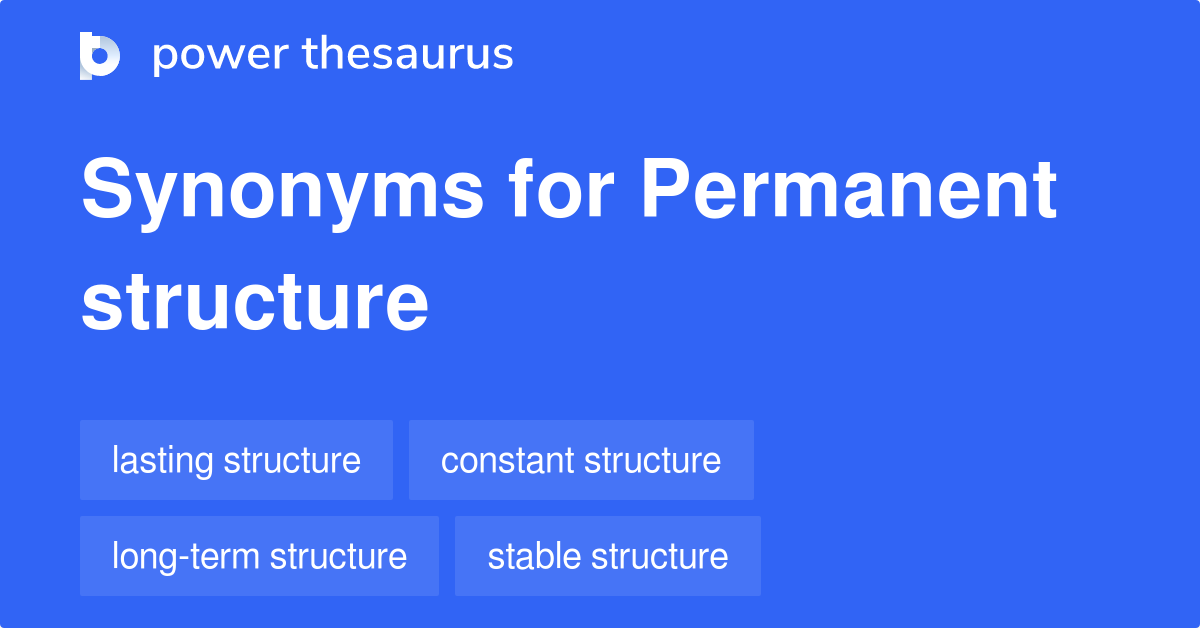 power thesaurus

Synonyms for Permanent structure

lasting structure
constant structure
long-term structure
stable structure